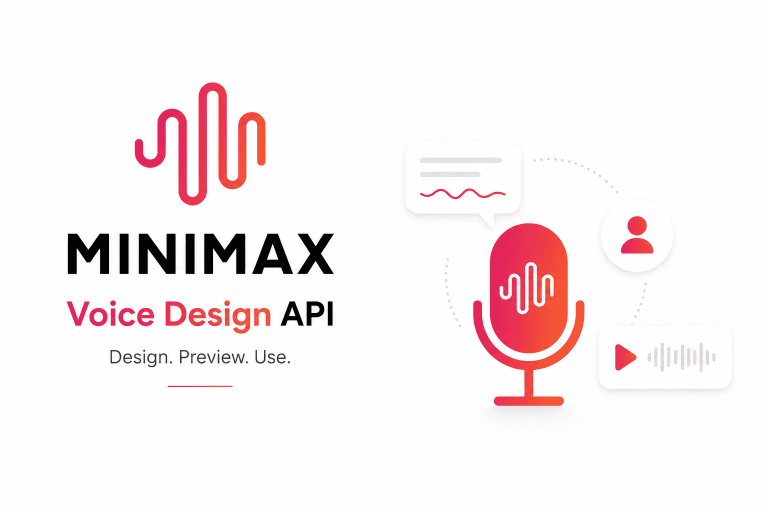 MINIMAX

Voice Design API

Design. Preview. Use.